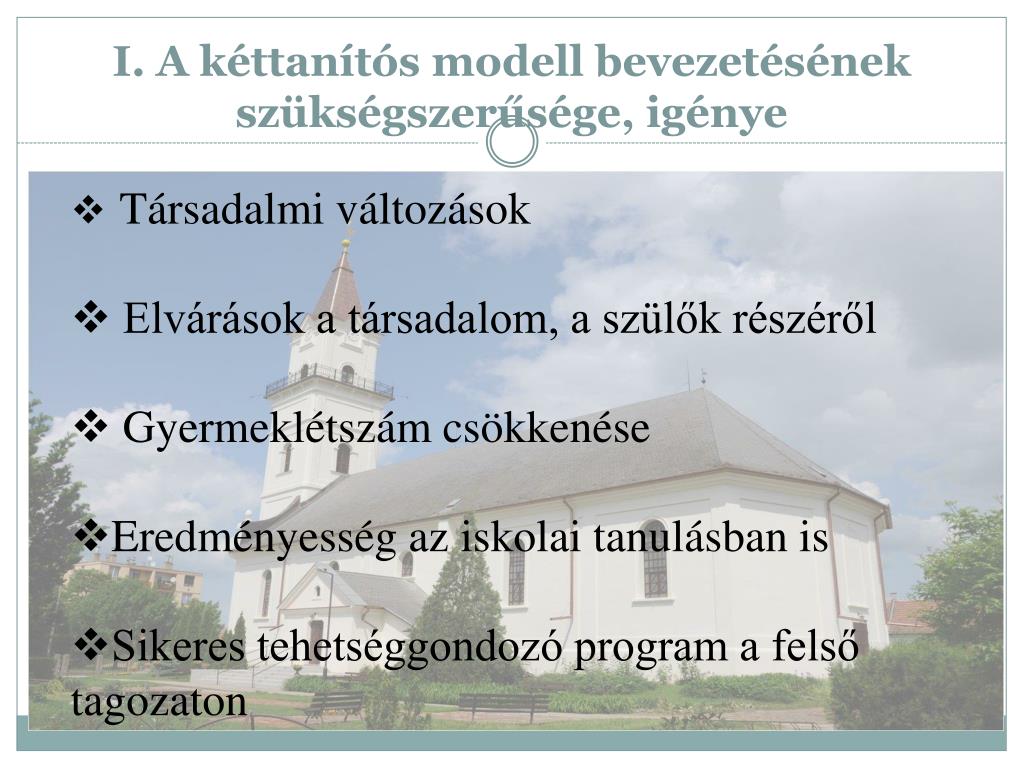 I. A kéttanítós modell bevezetésének szükségszerűsége, igénye

❖ Társadalmi változások

❖ Elvárások a társadalom, a szülők részéről

❖ Gyermeklétszám csökkenése

❖Eredményesség az iskolai tanulásban is

❖Sikeres tehetséggondozó program a felső tagozaton